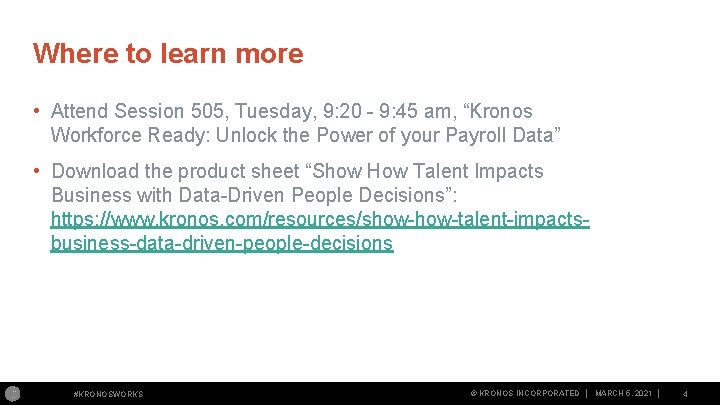 Where to learn more

• Attend Session 505, Tuesday, 9:20 - 9:45 am, “Kronos Workforce Ready: Unlock the Power of your Payroll Data”

• Download the product sheet “Show How Talent Impacts Business with Data-Driven People Decisions”: https://www.kronos.com/resources/show-how-talent-impacts-business-data-driven-people-decisions

#KRONOSWORKS © KRONOS INCORPORATED | MARCH 6, 2021 | 4